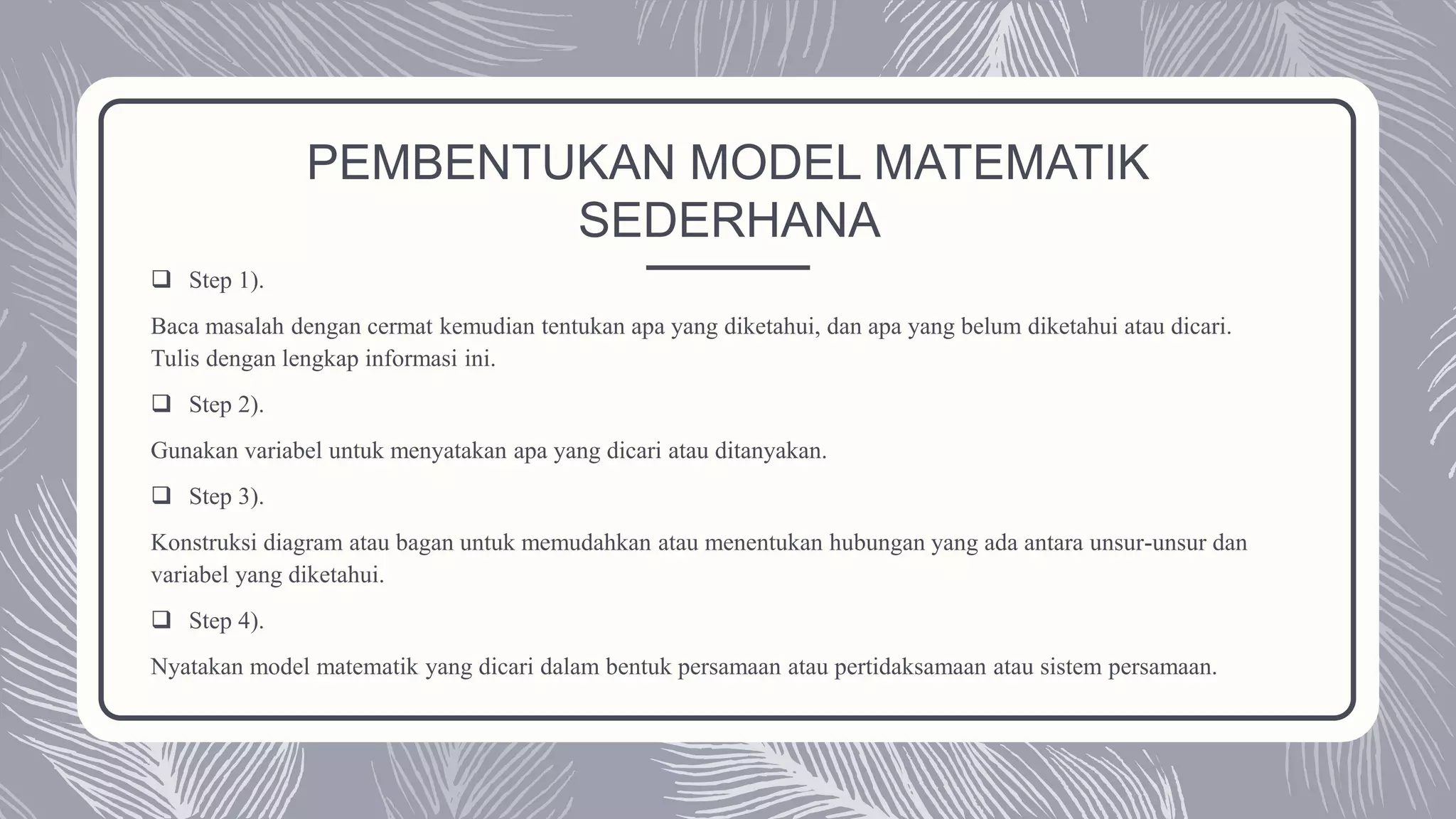 PEMBENTUKAN MODEL MATEMATIK SEDERHANA

❑ Step 1).

Baca masalah dengan cermat kemudian tentukan apa yang diketahui, dan apa yang belum diketahui atau dicari. Tulis dengan lengkap informasi ini.

❑ Step 2).

Gunakan variabel untuk menyatakan apa yang dicari atau ditanyakan.

❑ Step 3).

Konstruksi diagram atau bagan untuk memudahkan atau menentukan hubungan yang ada antara unsur-unsur dan variabel yang diketahui.

❑ Step 4).

Nyatakan model matematik yang dicari dalam bentuk persamaan atau pertidaksamaan atau sistem persamaan.